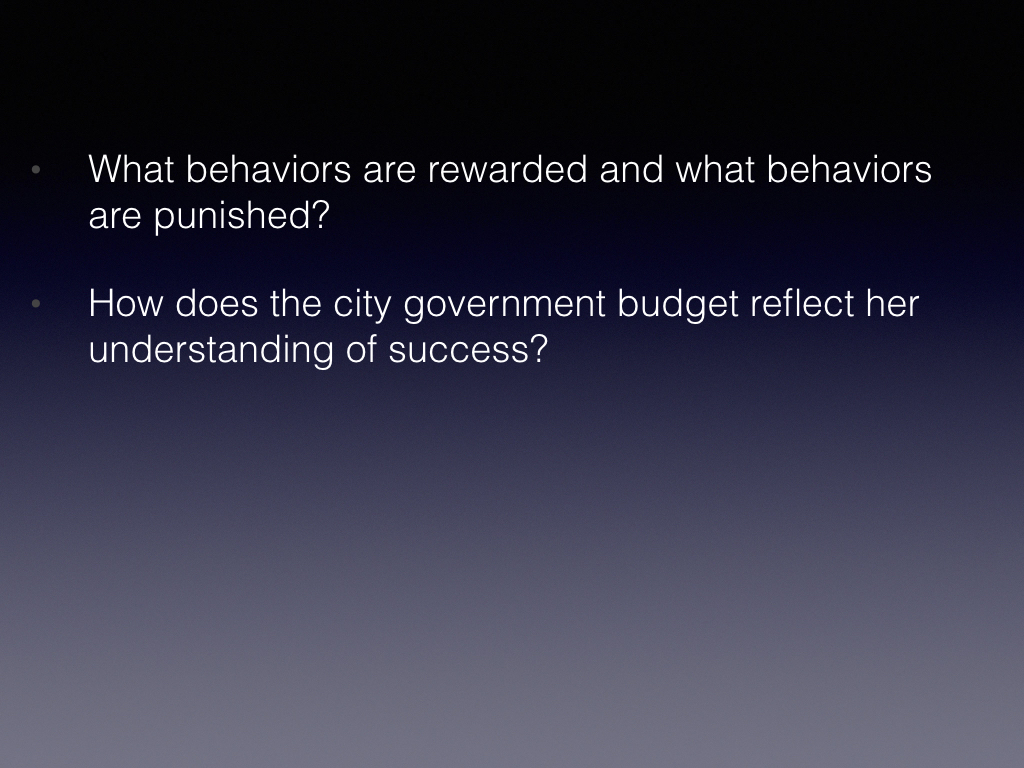 • What behaviors are rewarded and what behaviors are punished?

• How does the city government budget reflect her understanding of success?